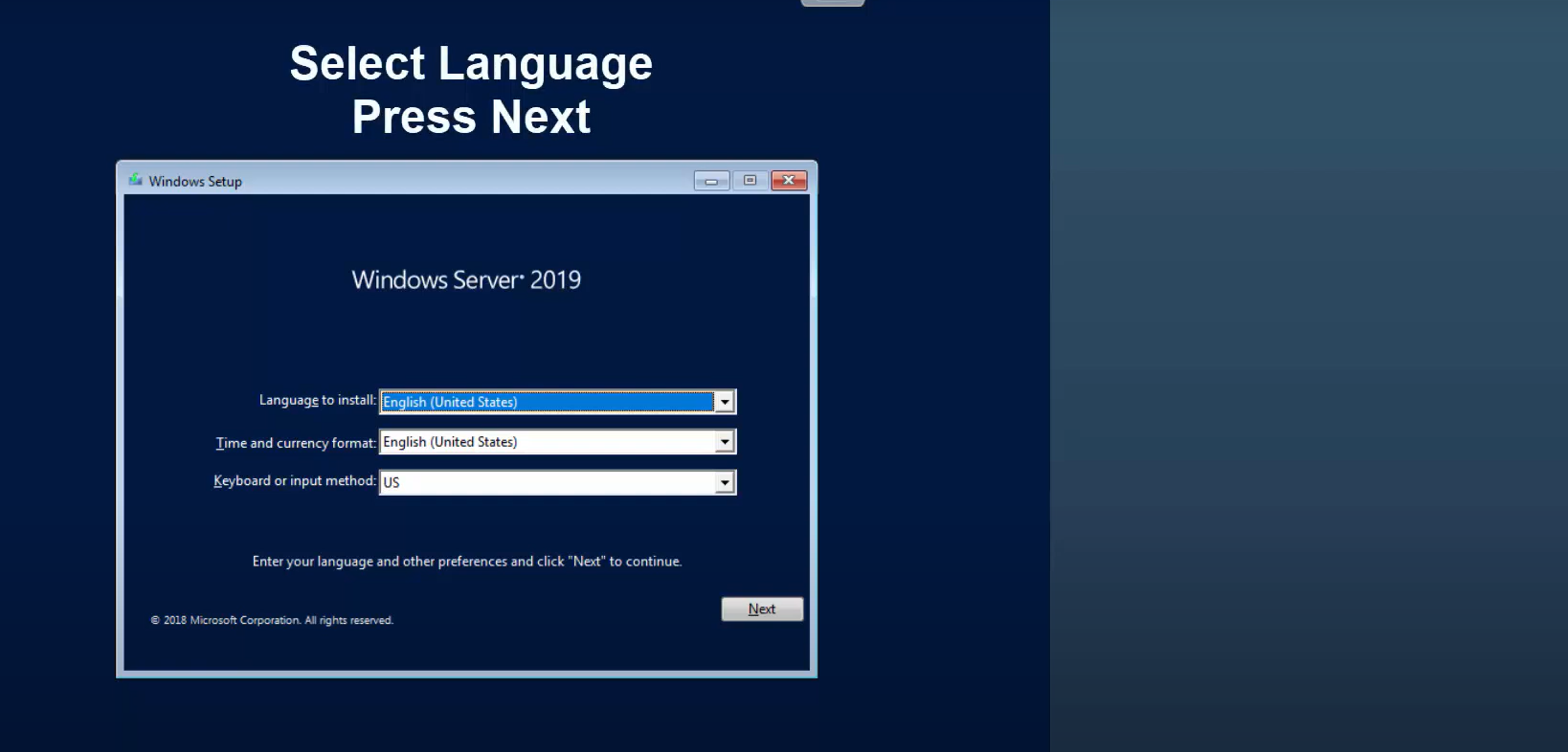 Select Language
Press Next

Windows Setup

Windows Server® 2019

Language to install: English (United States)

Time and currency format: English (United States)

Keyboard or input method: US

Enter your language and other preferences and click "Next" to continue.

© 2018 Microsoft Corporation. All rights reserved.

Next